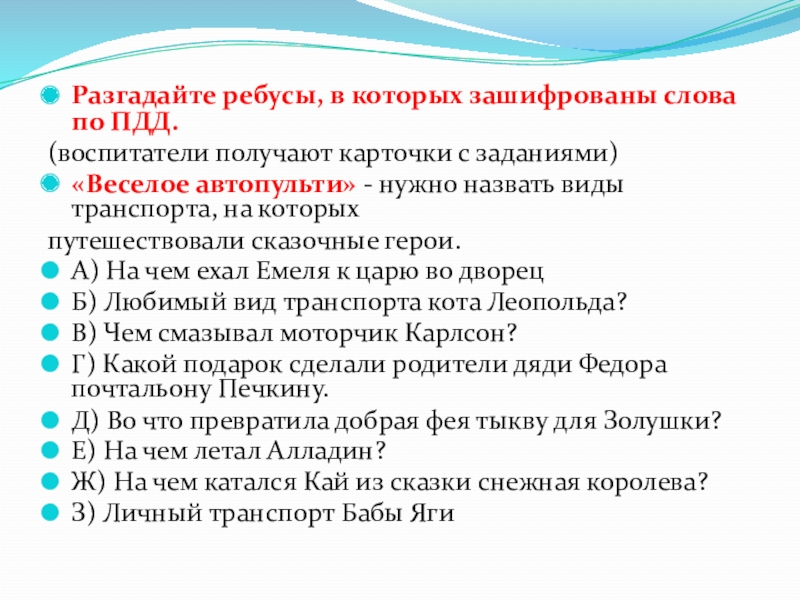 Разгадайте ребусы, в которых зашифрованы слова по ПДД.

(воспитатели получают карточки с заданиями)

«Веселое автопульти» - нужно назвать виды транспорта, на которых путешествовали сказочные герои.

А) На чем ехал Емеля к царю во дворец

Б) Любимый вид транспорта кота Леопольда?

В) Чем смазывал моторчик Карлсон?

Г) Какой подарок сделали родители дяди Федора почтальону Печкину.

Д) Во что превратила добрая фея тыкву для Золушки?

Е) На чем летал Алладин?

Ж) На чем катался Кай из сказки снежная королева?

З) Личный транспорт Бабы Яги